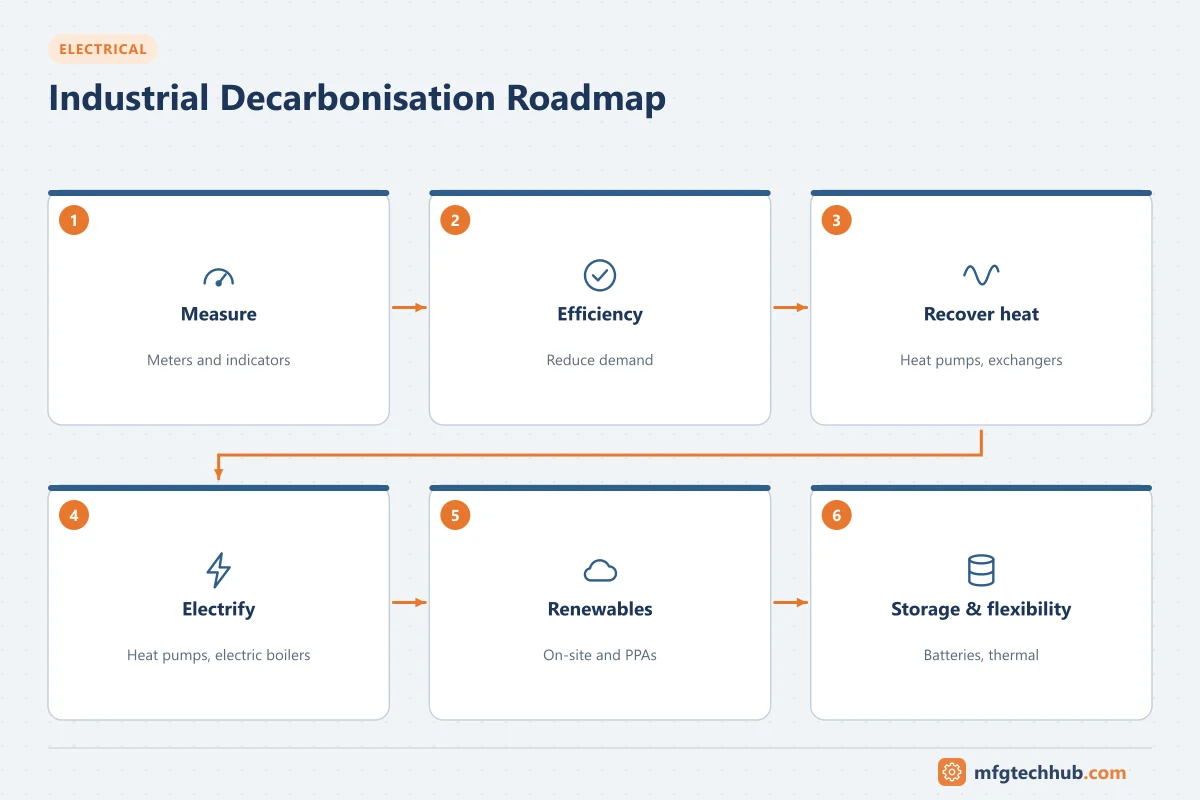 ELECTRICAL

Industrial Decarbonisation Roadmap

1
Measure
Meters and indicators

2
Efficiency
Reduce demand

3
Recover heat
Heat pumps, exchangers

4
Electrify
Heat pumps, electric boilers

5
Renewables
On-site and PPAs

6
Storage & flexibility
Batteries, thermal

mfgtechhub.com